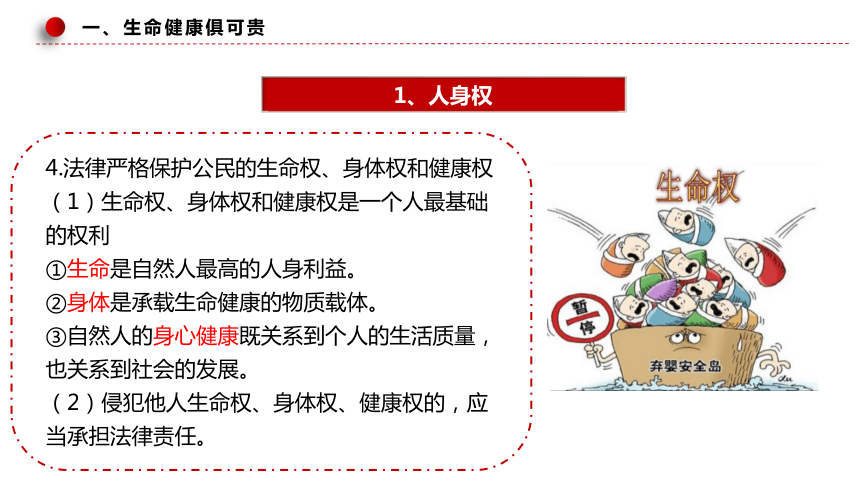 一、生命健康俱可贵

1、人身权

4.法律严格保护公民的生命权、身体权和健康权
（1）生命权、身体权和健康权是一个人最基础的权利
①生命是自然人最高的人身利益。
②身体是承载生命健康的物质载体。
③自然人的身心健康既关系到个人的生活质量，也关系到社会的发展。
（2）侵犯他人生命权、身体权、健康权的，应当承担法律责任。

生命权
暂停
弃婴安全岛